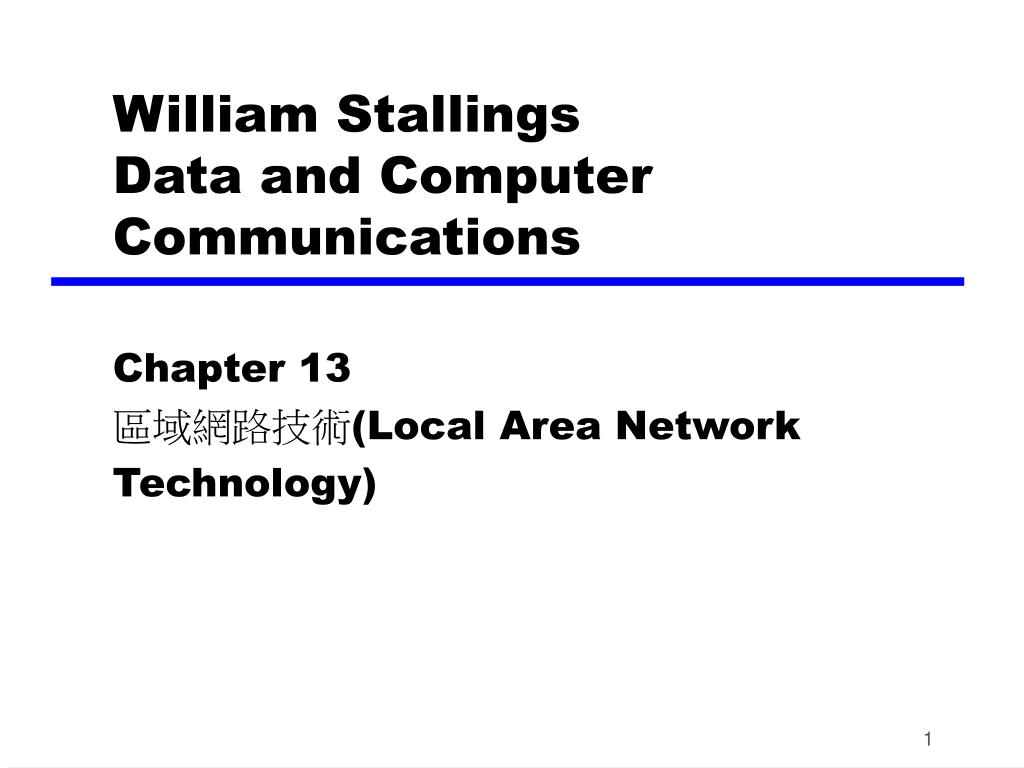 William Stallings
Data and Computer Communications

Chapter 13
區域網路技術(Local Area Network Technology)

1